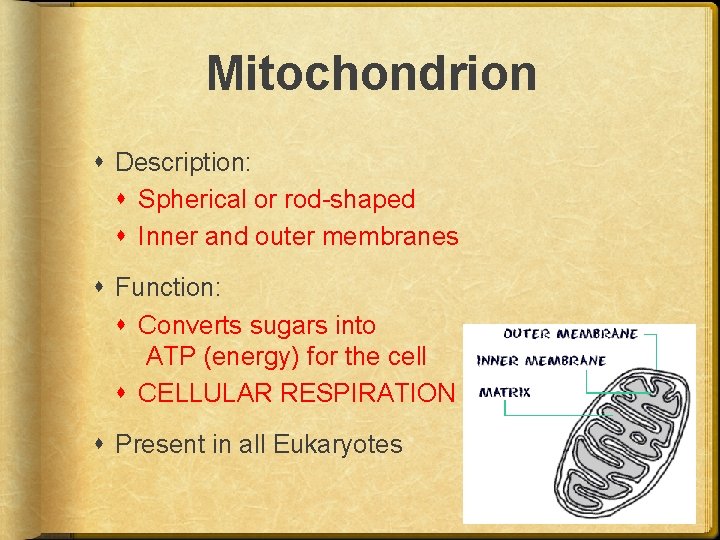 Mitochondrion

Description:

Spherical or rod-shaped

Inner and outer membranes

Function:

Converts sugars into ATP (energy) for the cell

CELLULAR RESPIRATION

Present in all Eukaryotes

OUTER MEMBRANE
INNER MEMBRANE
MATRIX